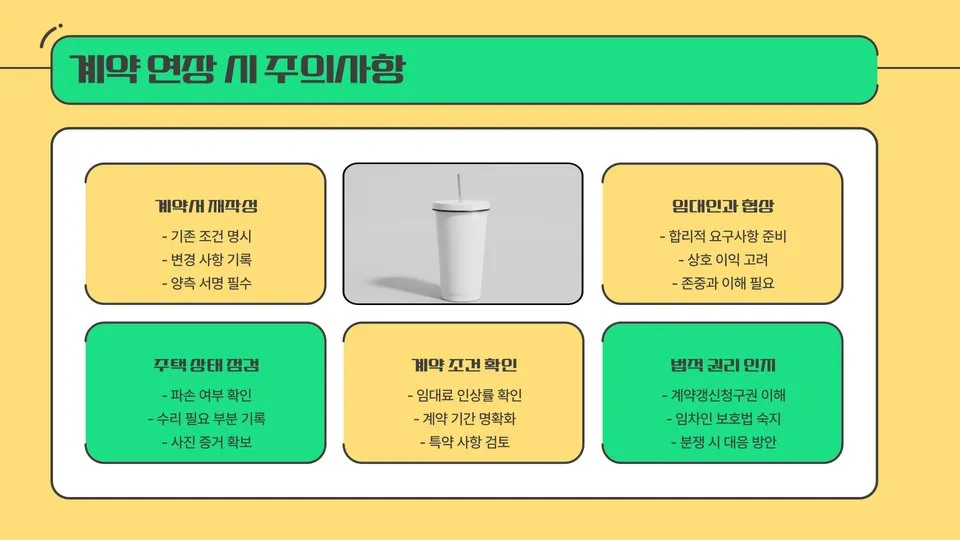 계약 연장 시 주의사항

계약서 재작성

- 기존 조건 명시
- 변경 사항 기록
- 양측 서명 필수

임대인과 협상

- 합리적 요구사항 준비
- 상호 이익 고려
- 존중과 이해 필요

주택 상태 점검

- 파손 여부 확인
- 수리 필요 부분 기록
- 사진 증거 확보

계약 조건 확인

- 임대료 인상률 확인
- 계약 기간 명확화
- 특약 사항 검토

법적 권리 인지

- 계약갱신청구권 이해
- 임차인 보호법 숙지
- 분쟁 시 대응 방안